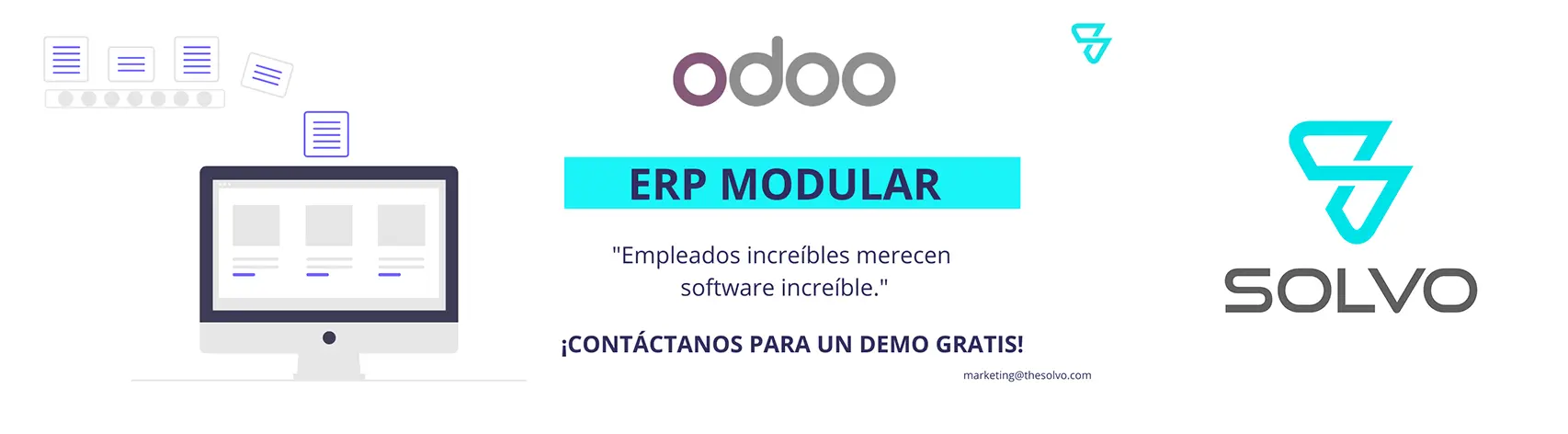 odoo

ERP MODULAR

"Empleados increíbles merecen software increíble."

¡CONTÁCTANOS PARA UN DEMO GRATIS!

marketing@thesolvo.com

SOLVO